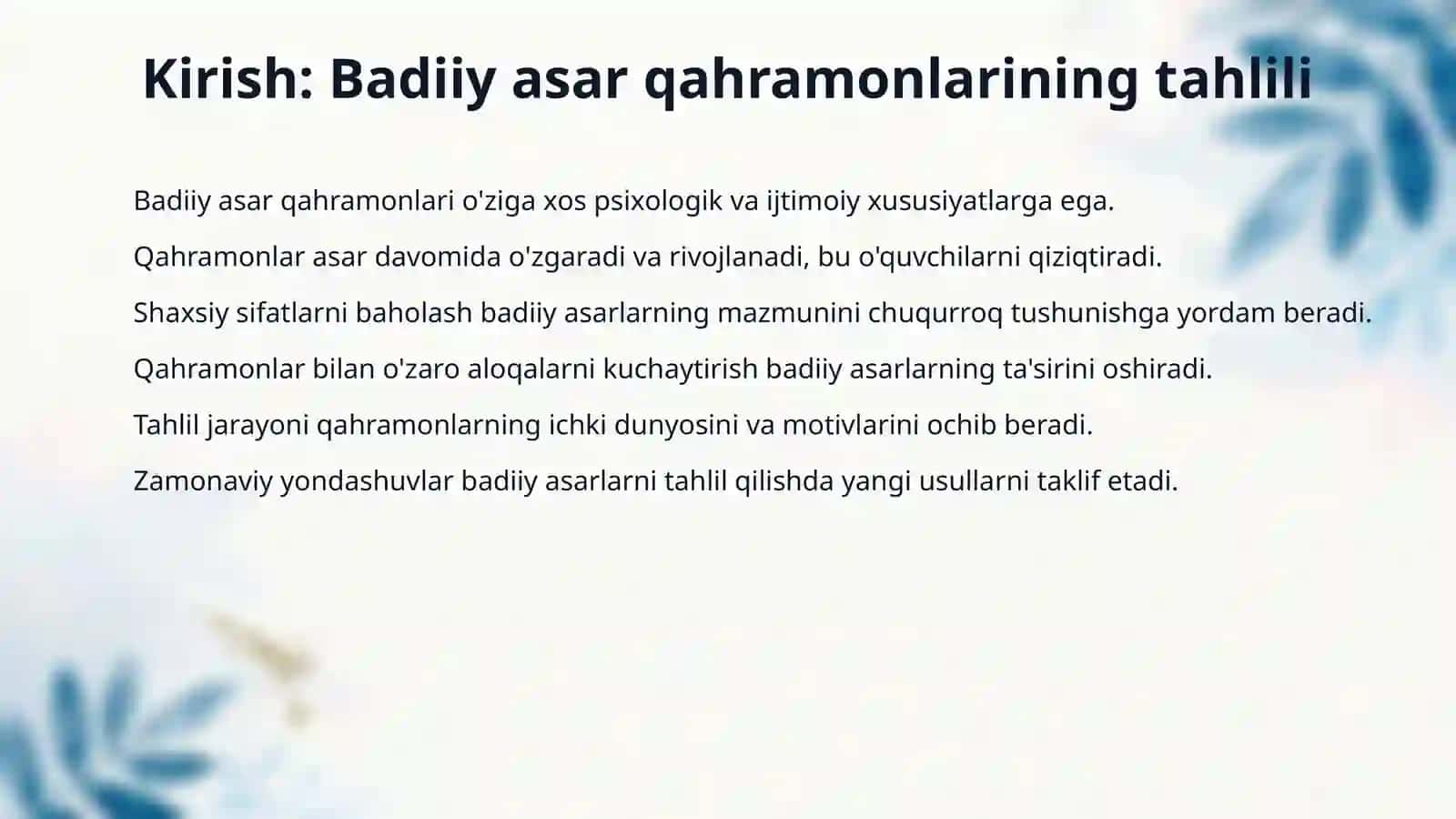 Kirish: Badiiy asar qahramonlarining tahlili

Badiiy asar qahramonlari o'ziga xos psixologik va ijtimoiy xususiyatlarga ega.

Qahramonlar asar davomida o'zgaradi va rivojlanadi, bu o'quvchilarni qiziqtiradi.

Shaxsiy sifatlarni baholash badiiy asarlarning mazmunini chuqurroq tushunishga yordam beradi.

Qahramonlar bilan o'zaro aloqalarni kuchaytirish badiiy asarlarning ta'sirini oshiradi.

Tahlil jarayoni qahramonlarning ichki dunyosini va motivlarini ochib beradi.

Zamonaviy yondashuvlar badiiy asarlarni tahlil qilishda yangi usullarni taklif etadi.